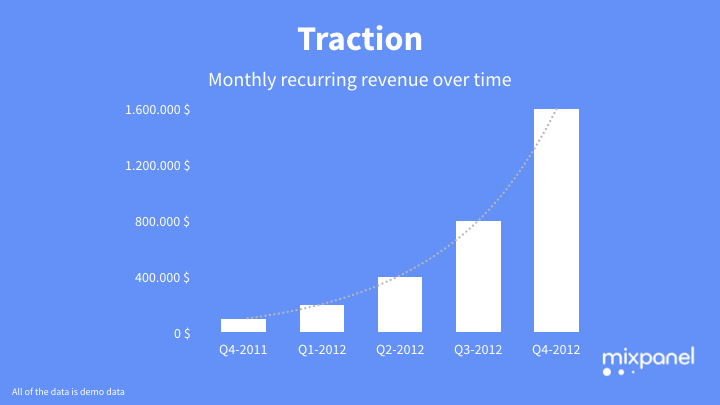 Traction

Monthly recurring revenue over time

1.600.000 $
1.200.000 $
800.000 $
400.000 $
0 $

Q4-2011 Q1-2012 Q2-2012 Q3-2012 Q4-2012

mixpanel

All of the data is demo data